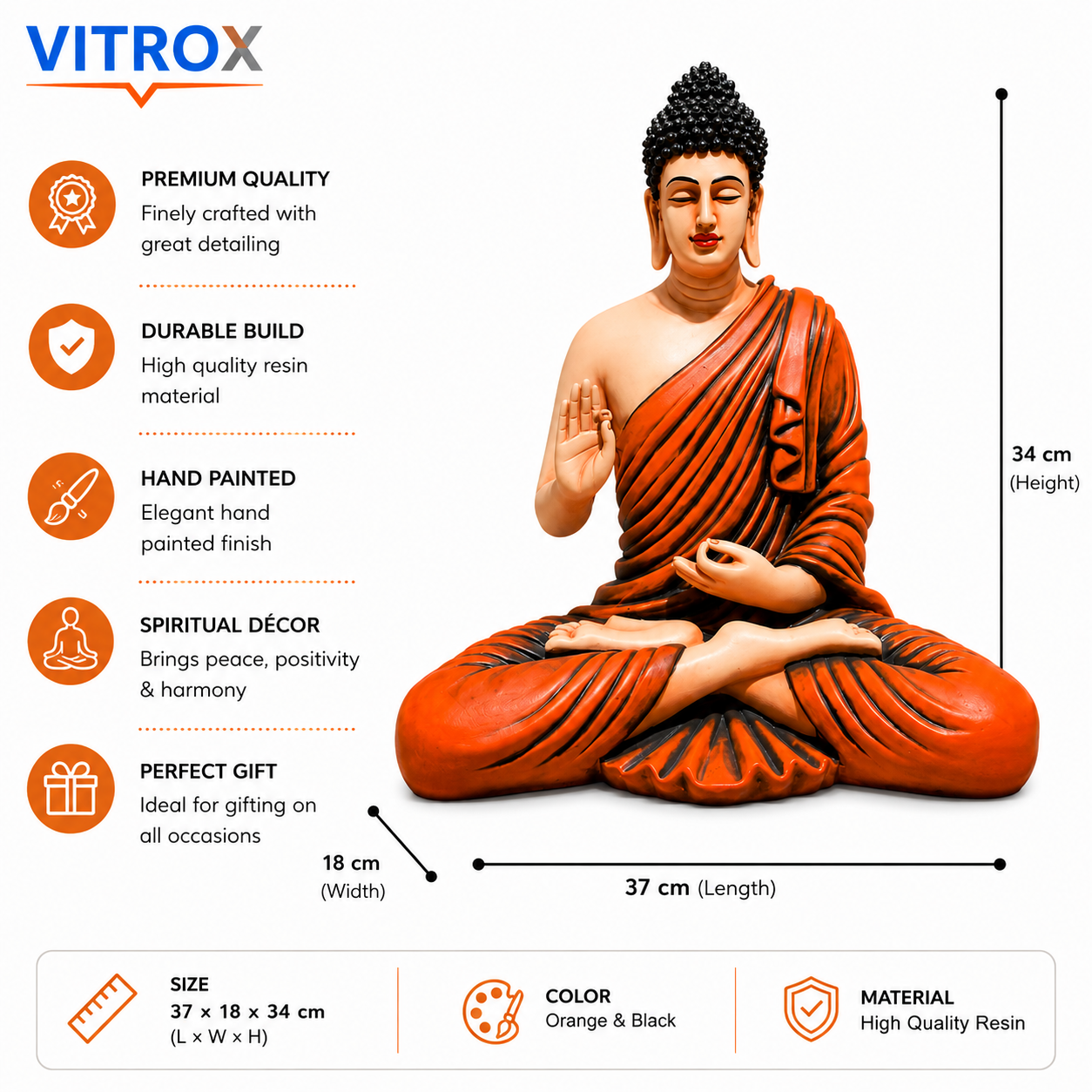 VITROX

PREMIUM QUALITY
Finely crafted with great detailing

DURABLE BUILD
High quality resin material

HAND PAINTED
Elegant hand painted finish

SPIRITUAL DÉCOR
Brings peace, positivity & harmony

PERFECT GIFT
Ideal for gifting on all occasions

34 cm
(Height)

18 cm
(Width)

37 cm (Length)

SIZE
37 × 18 × 34 cm
(L × W × H)

COLOR
Orange & Black

MATERIAL
High Quality Resin